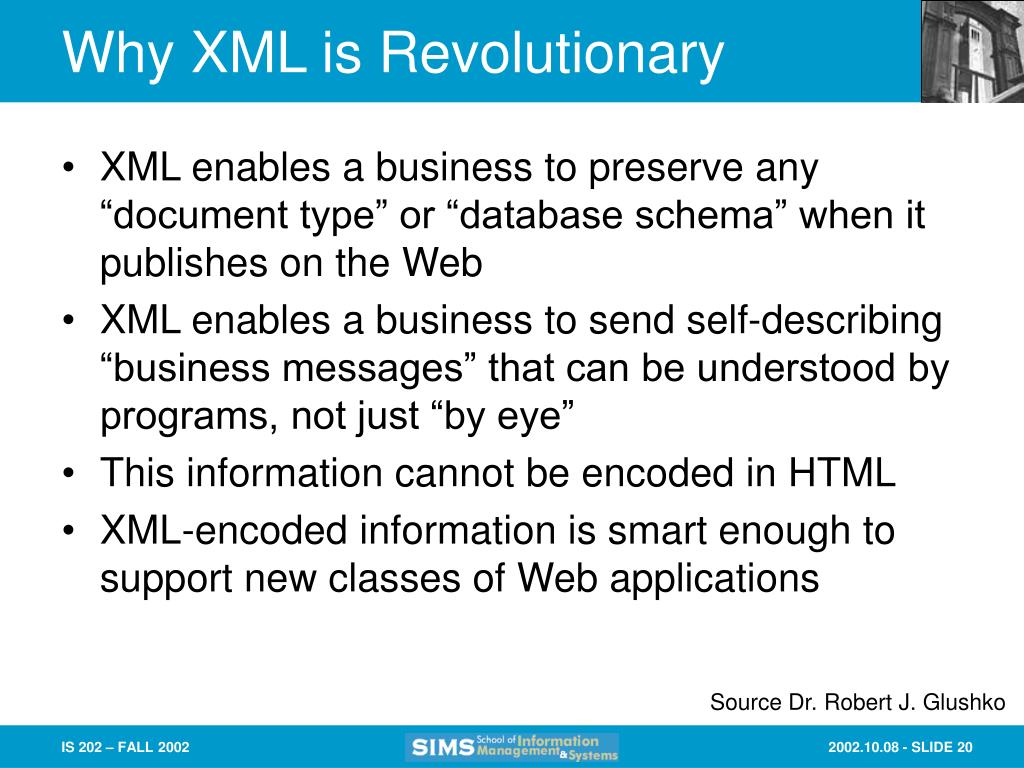 Why XML is Revolutionary

• XML enables a business to preserve any “document type” or “database schema” when it publishes on the Web
• XML enables a business to send self-describing “business messages” that can be understood by programs, not just “by eye”
• This information cannot be encoded in HTML
• XML-encoded information is smart enough to support new classes of Web applications

Source Dr. Robert J. Glushko

IS 202 – FALL 2002

SIMS School of Information Management & Systems

2002.10.08 - SLIDE 20